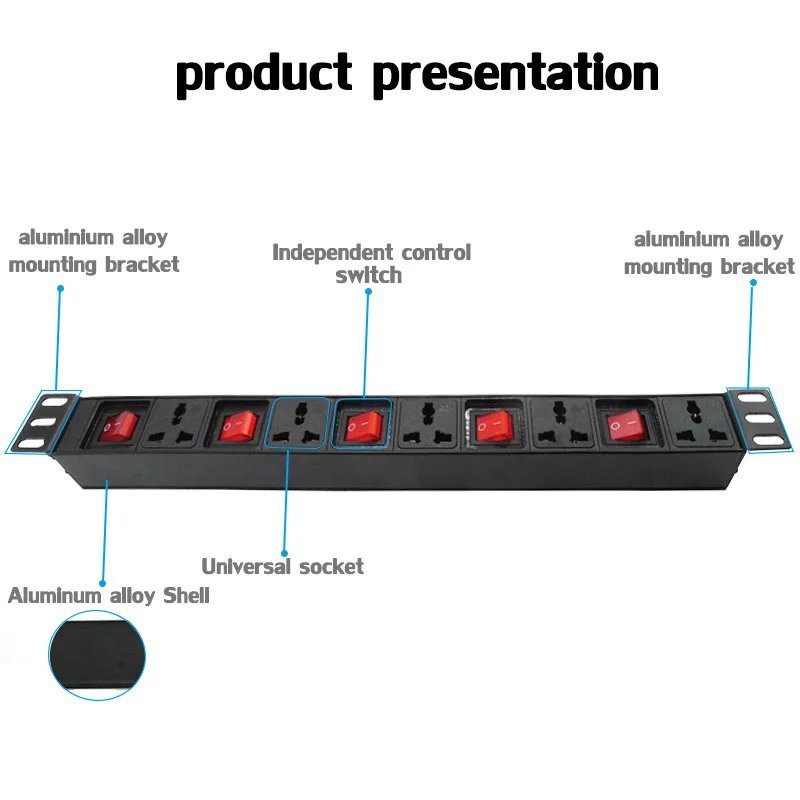 product presentation

aluminium alloy mounting bracket

Independent control switch

aluminium alloy mounting bracket

Universal socket

Aluminum alloy Shell